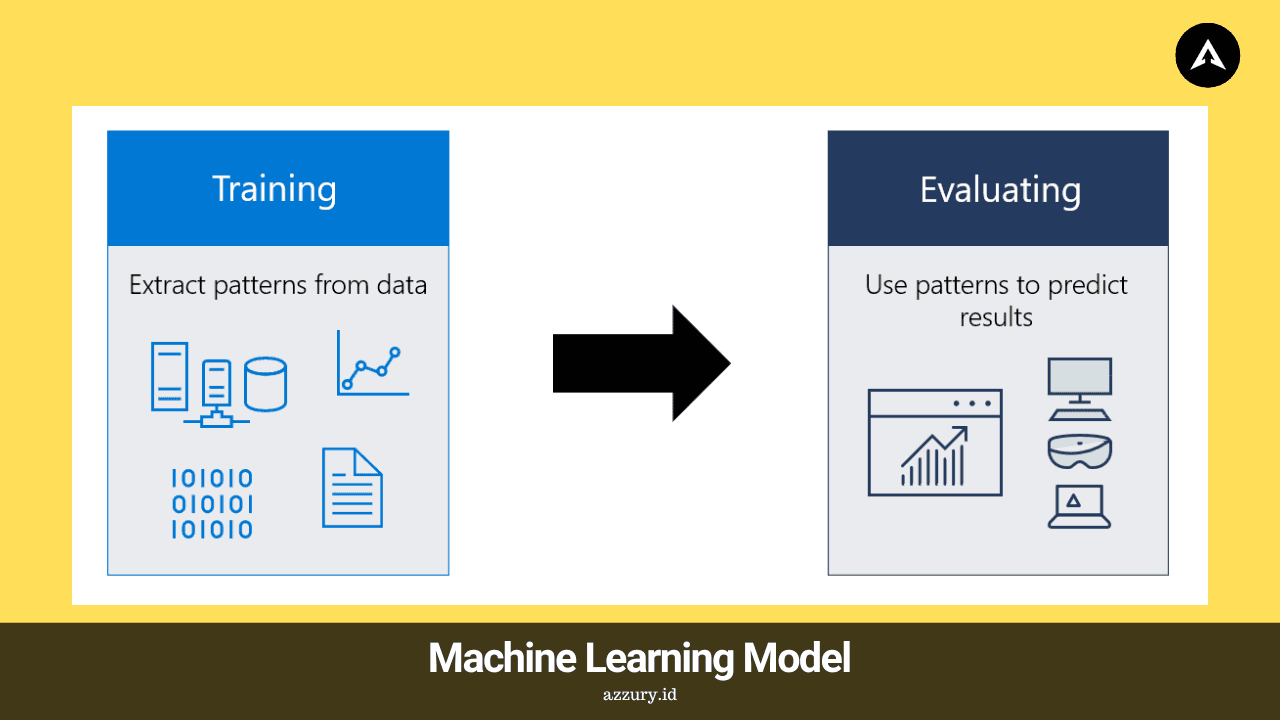 Training

Extract patterns from data

101010
010101
101010

Evaluating

Use patterns to predict results

Machine Learning Model

azzury.id